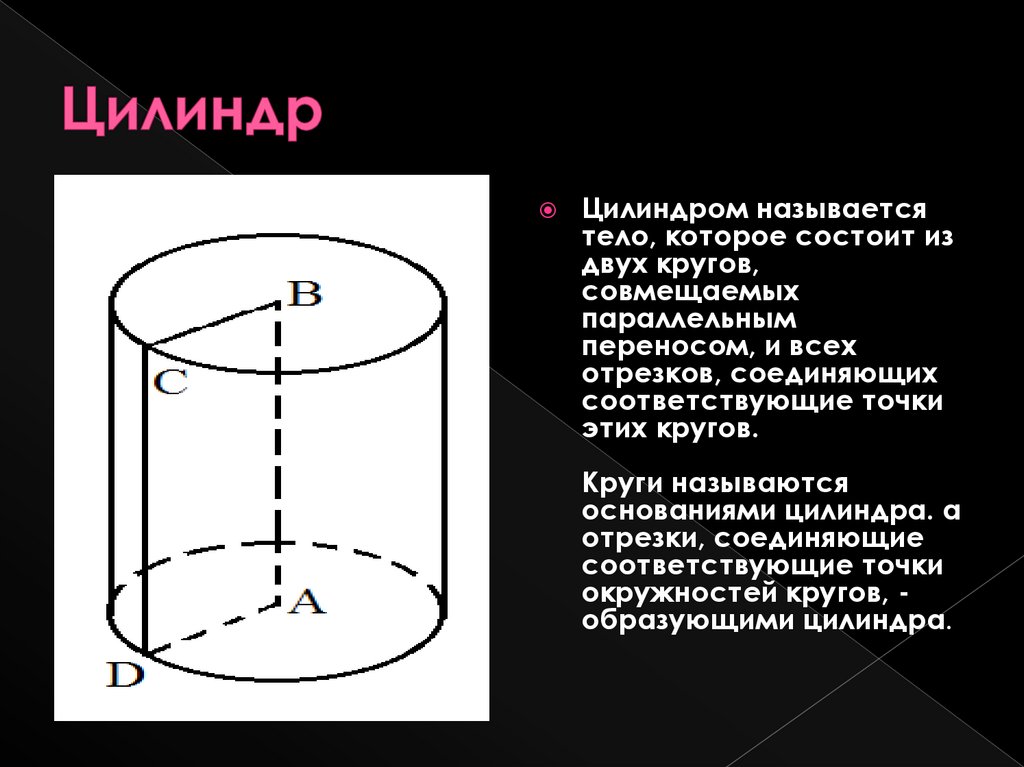 Цилиндр

B

C

A

D

Цилиндром называется тело, которое состоит из двух кругов, совмещаемых параллельным переносом, и всех отрезков, соединяющих соответствующие точки этих кругов.

Круги называются основаниями цилиндра. а отрезки, соединяющие соответствующие точки окружностей кругов, - образующими цилиндра.